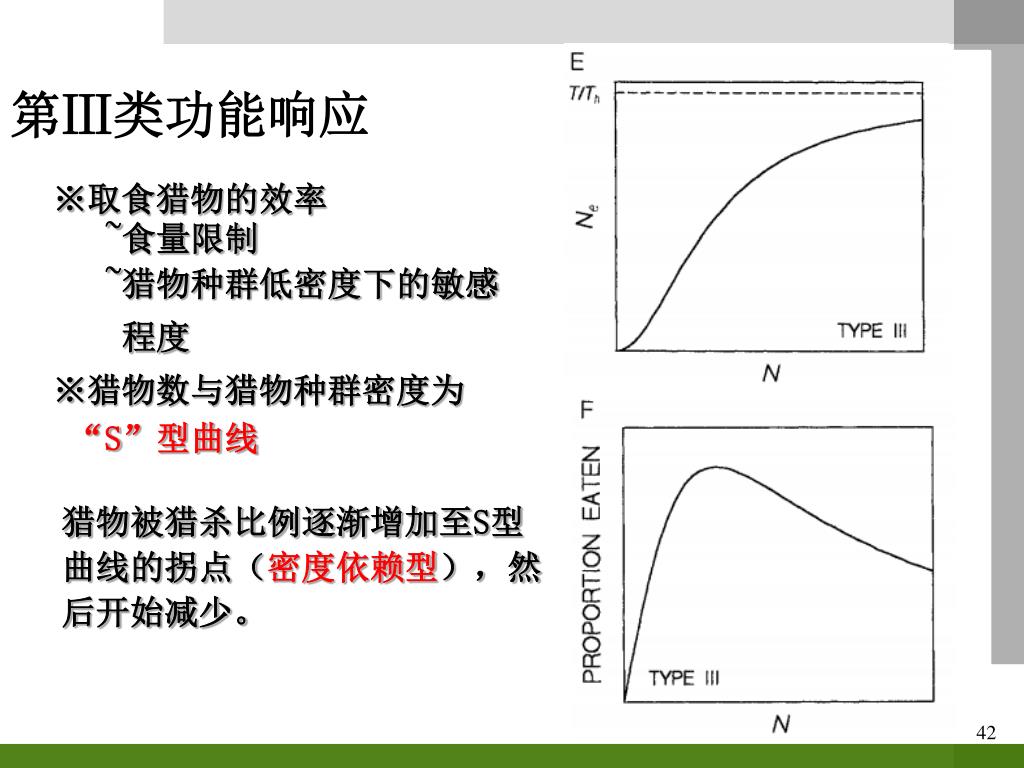 第III类功能响应

※取食猎物的效率
~食量限制
~猎物种群低密度下的敏感程度

※猎物数与猎物种群密度为“S”型曲线

猎物被猎杀比例逐渐增加至S型曲线的拐点（密度依赖型），然后开始减少。

E
$T/T_h$
$N_e$
TYPE III
N

F
PROPORTION EATEN
TYPE III
N

42